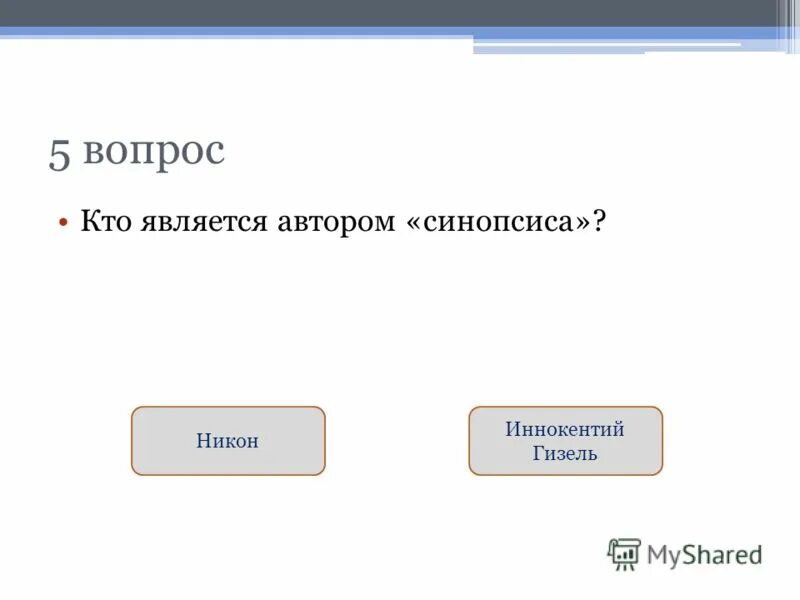 5 вопрос

• Кто является автором «синопсиса»?

Никон

Иннокентий Гизель

MyShared